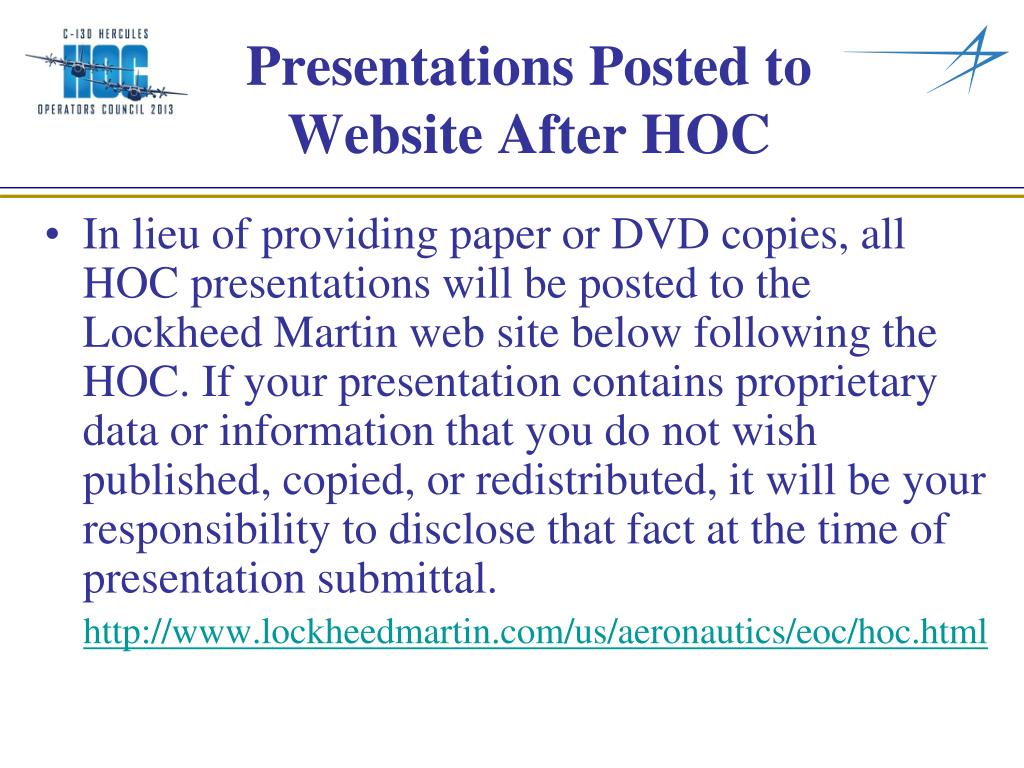 C-130 HERCULES
HOC
OPERATORS COUNCIL 2013

Presentations Posted to Website After HOC

• In lieu of providing paper or DVD copies, all HOC presentations will be posted to the Lockheed Martin web site below following the HOC. If your presentation contains proprietary data or information that you do not wish published, copied, or redistributed, it will be your responsibility to disclose that fact at the time of presentation submittal.

http://www.lockheedmartin.com/us/aeronautics/eoc/hoc.html